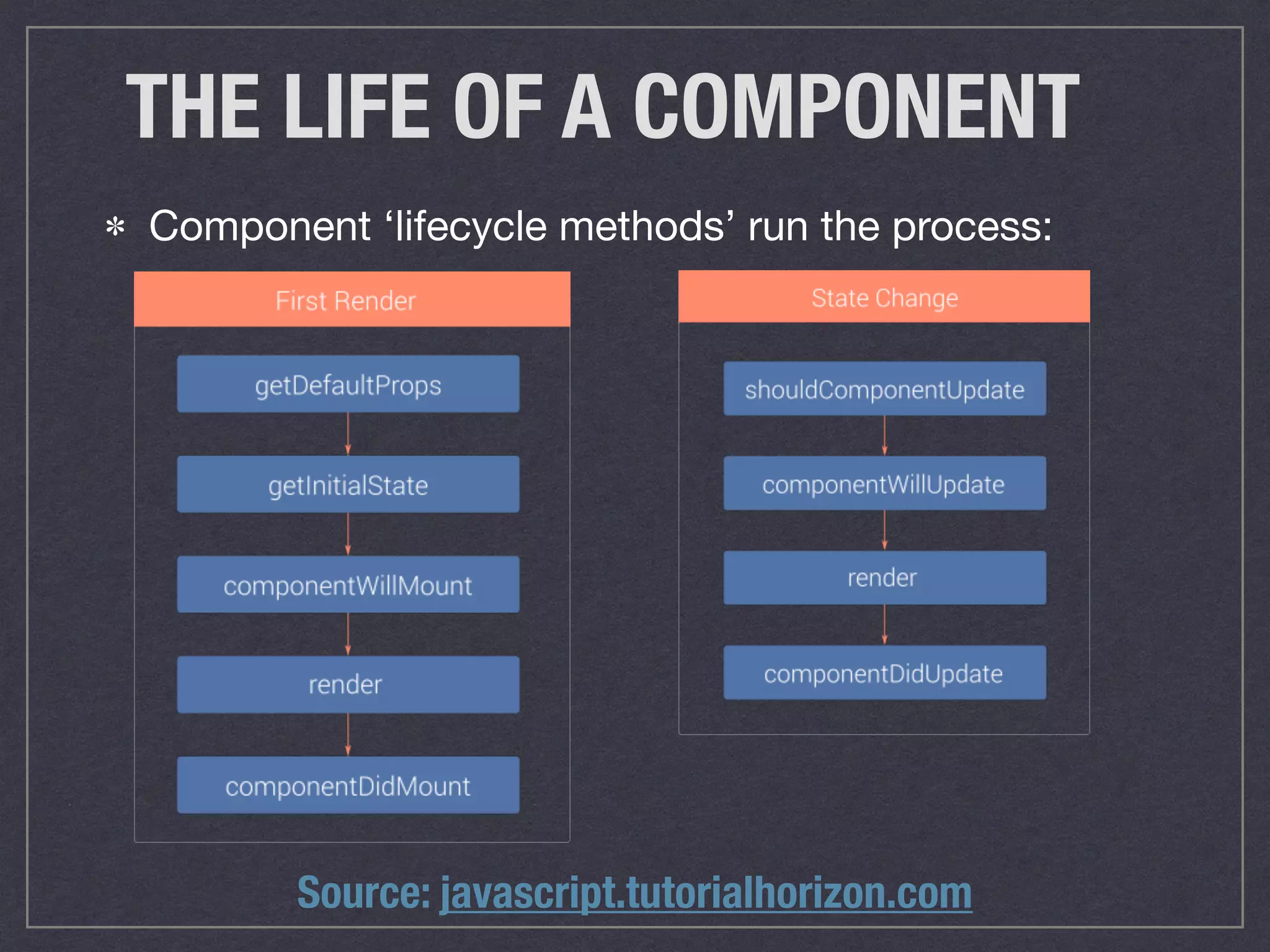 THE LIFE OF A COMPONENT

* Component ‘lifecycle methods’ run the process:

First Render

getDefaultProps

getInitialState

componentWillMount

render

componentDidMount

State Change

shouldComponentUpdate

componentWillUpdate

render

componentDidUpdate

Source: javascript.tutorialhorizon.com